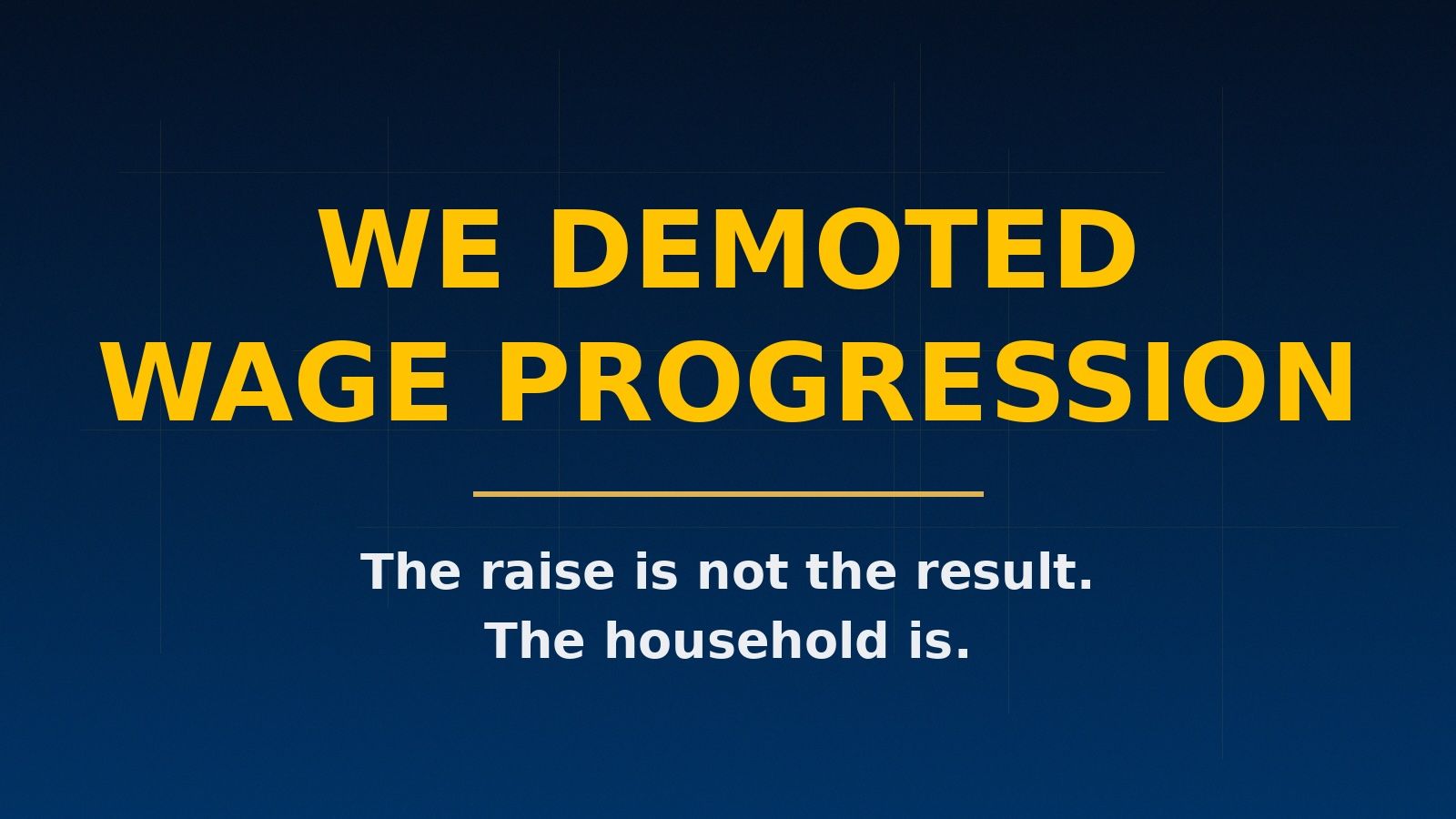 WE DEMOTED
WAGE PROGRESSION

The raise is not the result.
The household is.